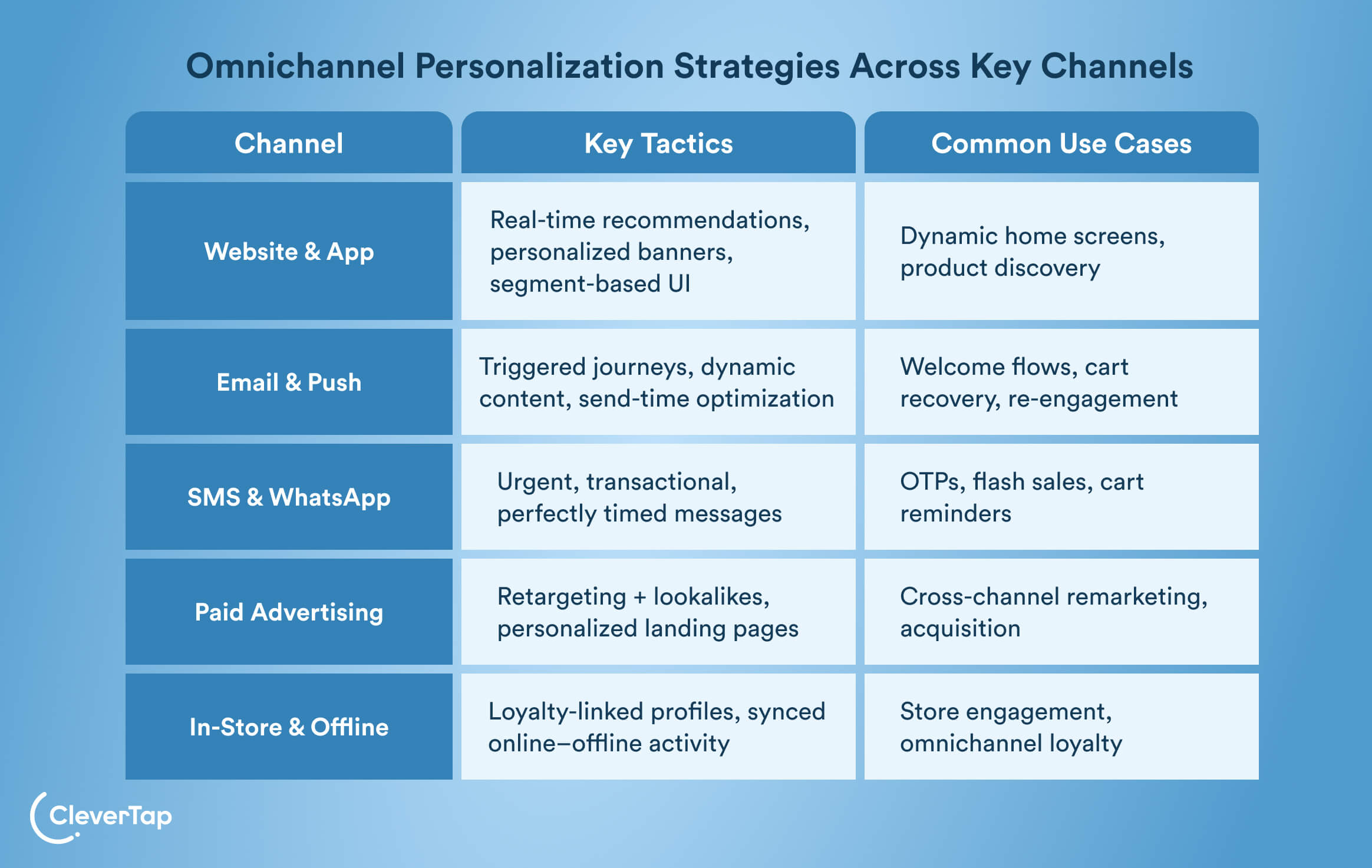 Omnichannel Personalization Strategies Across Key Channels

| Channel | Key Tactics | Common Use Cases |
|---|---|---|
| Website & App | Real-time recommendations, personalized banners, segment-based UI | Dynamic home screens, product discovery |
| Email & Push | Triggered journeys, dynamic content, send-time optimization | Welcome flows, cart recovery, re-engagement |
| SMS & WhatsApp | Urgent, transactional, perfectly timed messages | OTPs, flash sales, cart reminders |
| Paid Advertising | Retargeting + lookalikes, personalized landing pages | Cross-channel remarketing, acquisition |
| In-Store & Offline | Loyalty-linked profiles, synced online–offline activity | Store engagement, omnichannel loyalty |

CleverTap